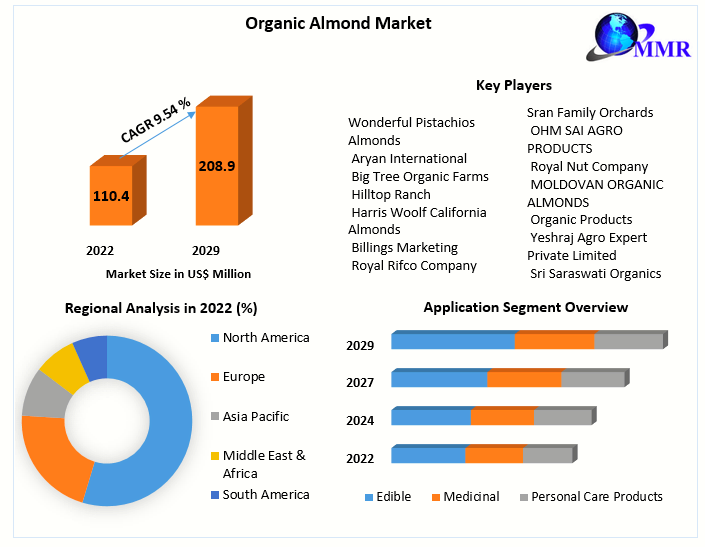 Organic Almond Market

MMR

CAGR 9.54 %

110.4

208.9

2022

2029

Market Size in US$ Million

Key Players

Wonderful Pistachios Almonds
Aryan International
Big Tree Organic Farms
Hilltop Ranch
Harris Woolf California Almonds
Billings Marketing
Royal Rifco Company

Sran Family Orchards
OHM SAI AGRO PRODUCTS
Royal Nut Company
MOLDOVAN ORGANIC ALMONDS
Organic Products
Yeshraj Agro Expert Private Limited
Sri Saraswati Organics

Regional Analysis in 2022 (%)

North America
Europe
Asia Pacific
Middle East & Africa
South America

Application Segment Overview

2029
2027
2024
2022

Edible
Medicinal
Personal Care Products